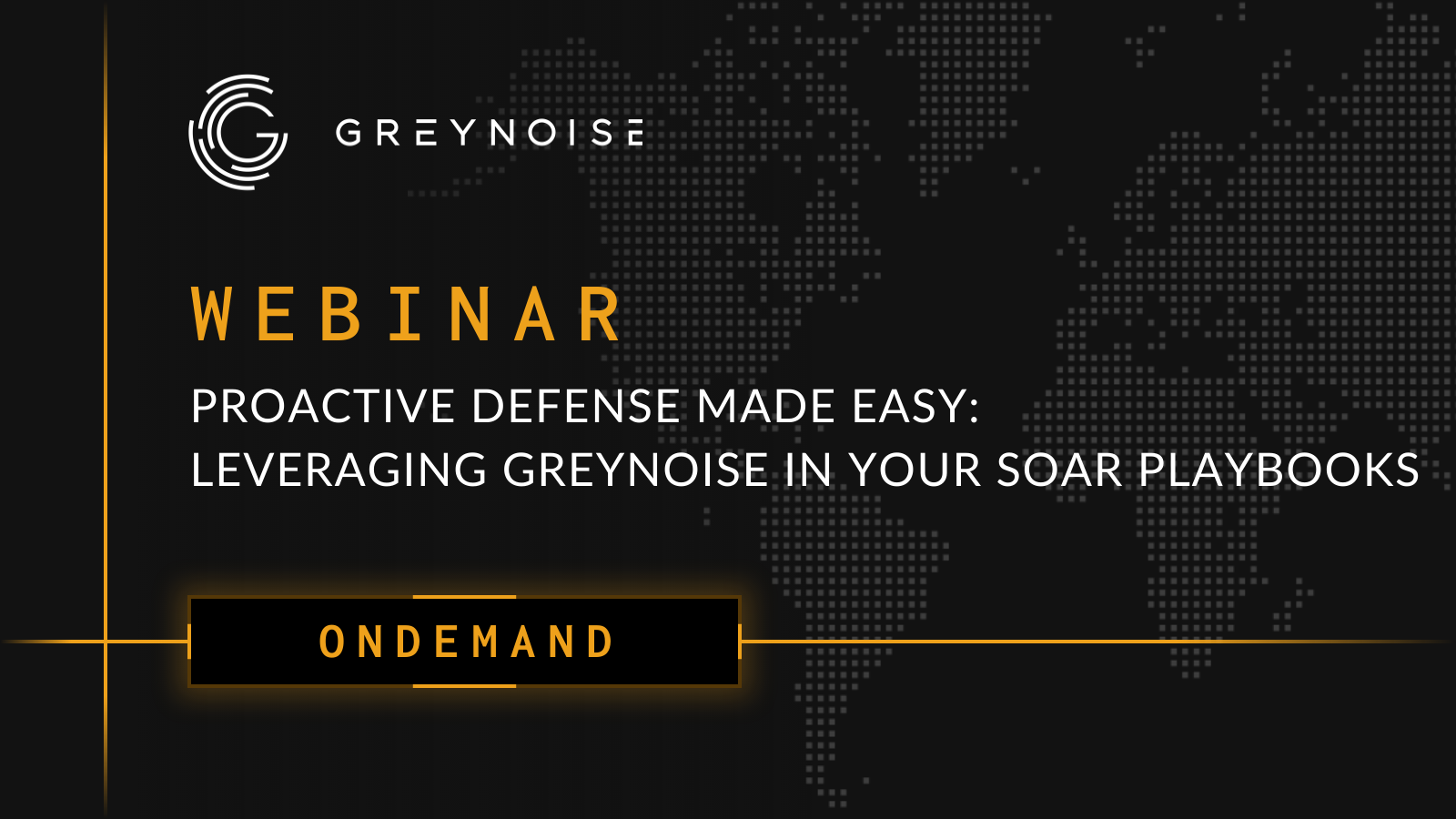 GREYNOISE

WEBINAR

PROACTIVE DEFENSE MADE EASY: LEVERAGING GREYNOISE IN YOUR SOAR PLAYBOOKS

ONDEMAND